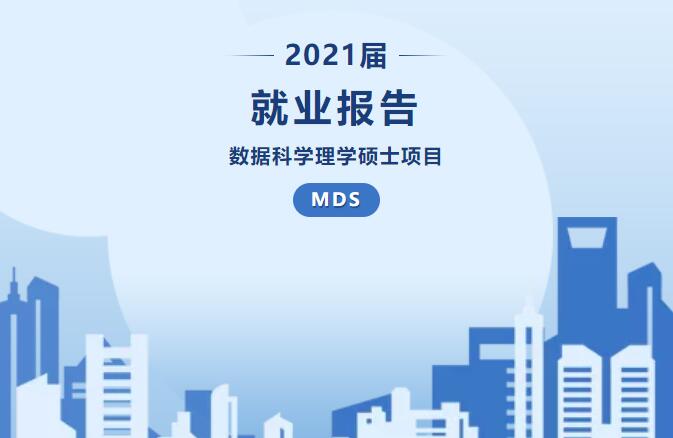 2021届

就业报告

数据科学理学硕士项目

MDS